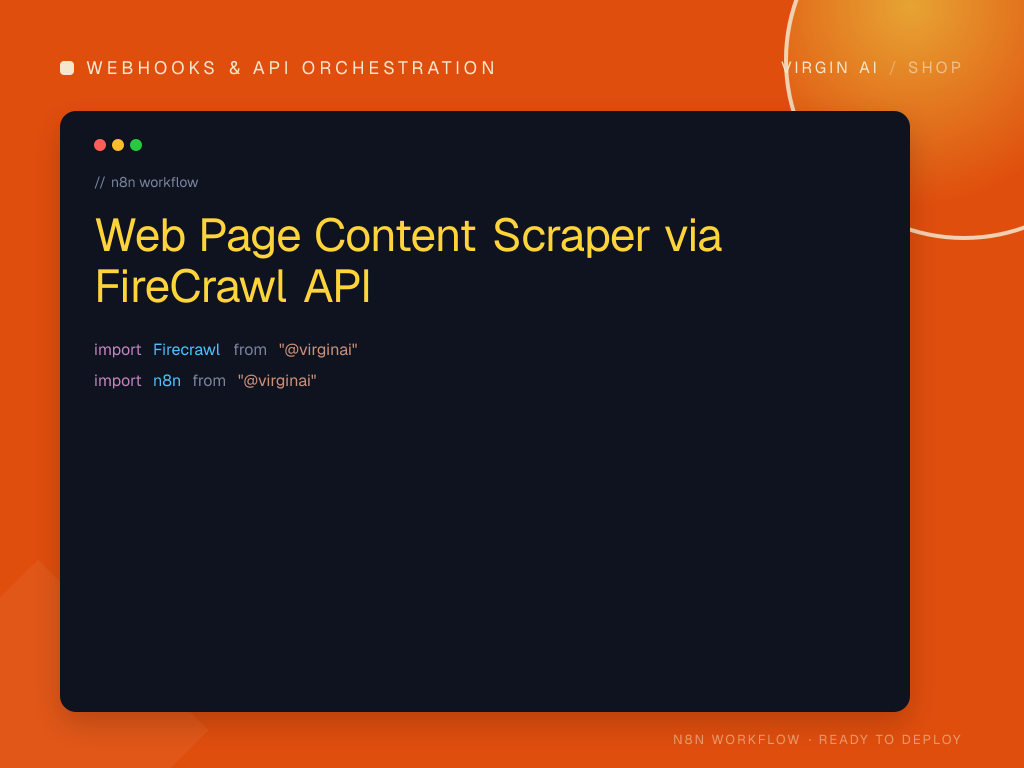 WEBHOOKS & API ORCHESTRATION

VIRGIN AI / SHOP

// n8n workflow

Web Page Content Scraper via FireCrawl API

import Firecrawl from "@virginai"
import n8n from "@virginai"

N8N WORKFLOW · READY TO DEPLOY